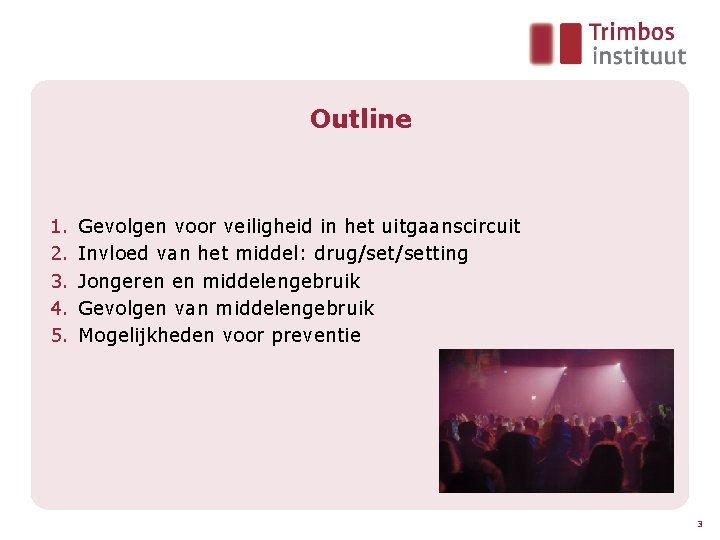 Trimbos instituut

Outline

1. Gevolgen voor veiligheid in het uitgaanscircuit
2. Invloed van het middel: drug/set/setting
3. Jongeren en middelengebruik
4. Gevolgen van middelengebruik
5. Mogelijkheden voor preventie

3